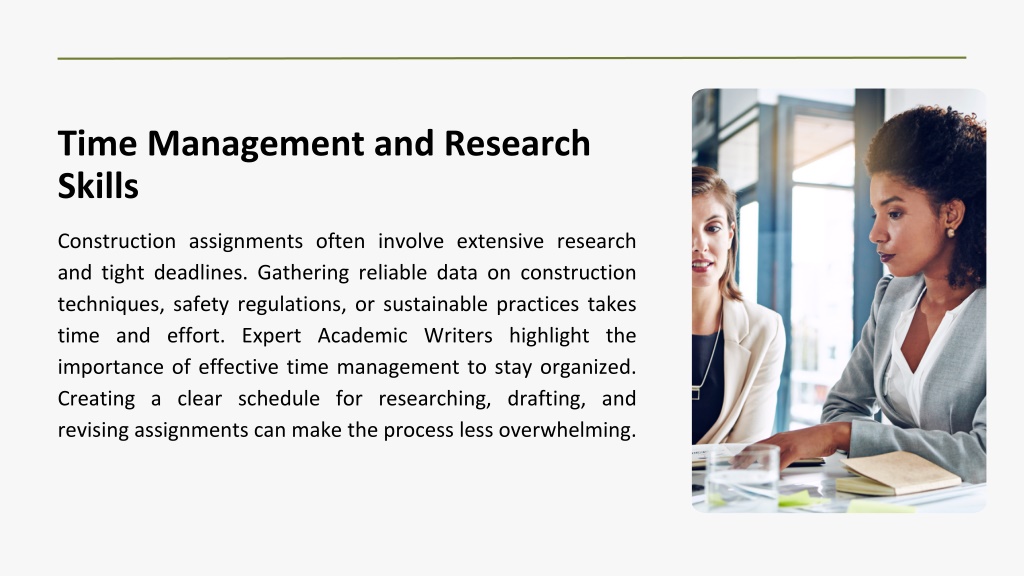 Time Management and Research Skills

Construction assignments often involve extensive research and tight deadlines. Gathering reliable data on construction techniques, safety regulations, or sustainable practices takes time and effort. Expert Academic Writers highlight the importance of effective time management to stay organized. Creating a clear schedule for researching, drafting, and revising assignments can make the process less overwhelming.